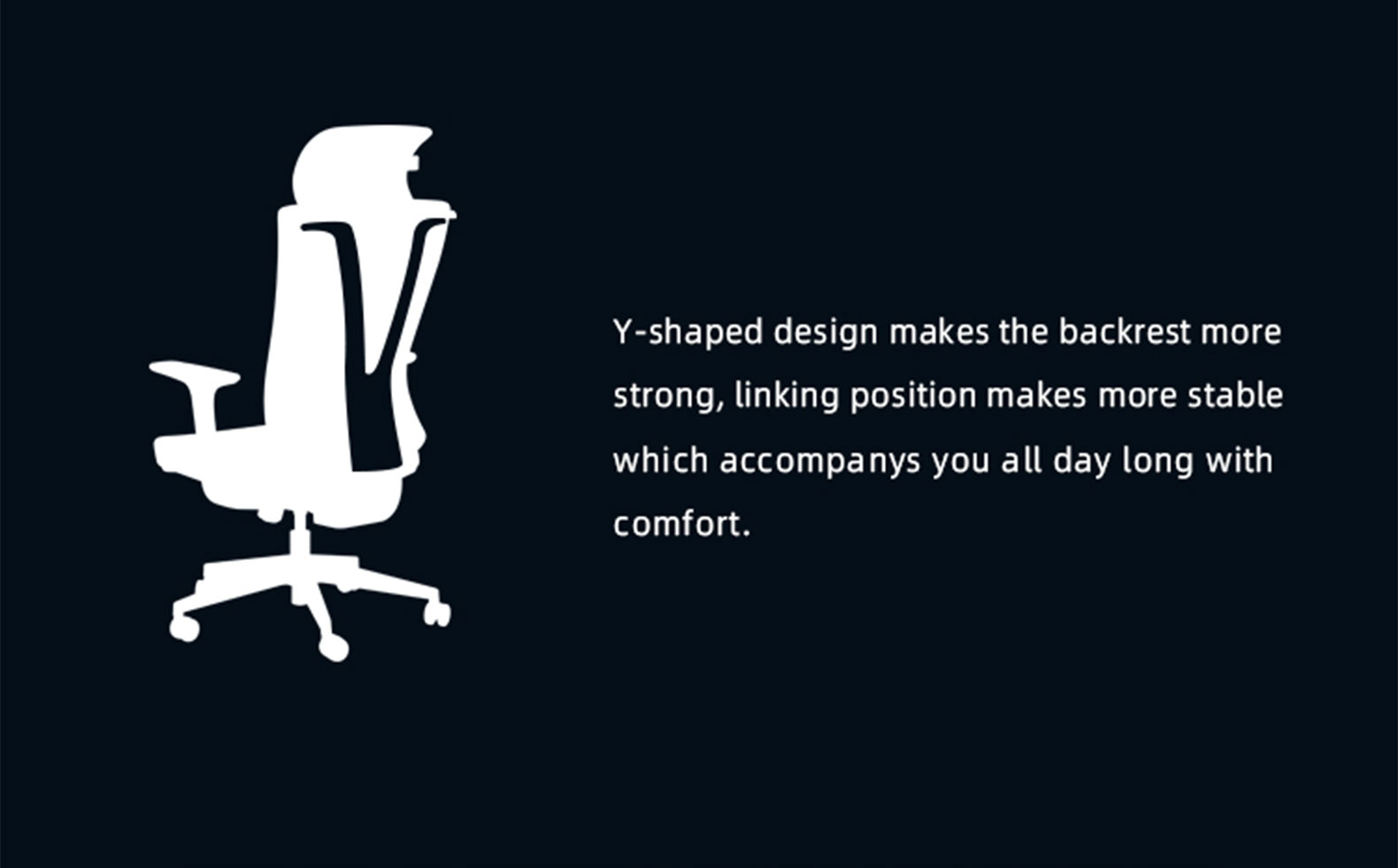 Y-shaped design makes the backrest more strong, linking position makes more stable which accompanys you all day long with comfort.